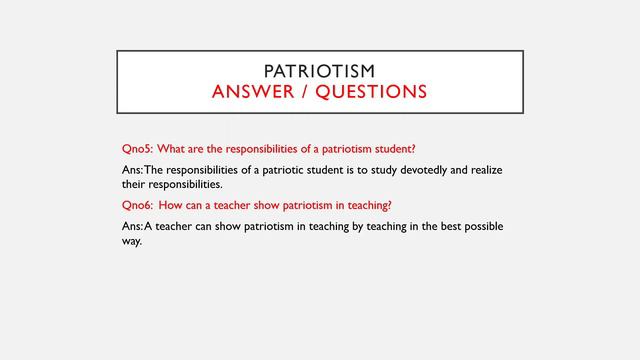 PATRIOTISM
ANSWER / QUESTIONS

Qno5: What are the responsibilities of a patriotism student?

Ans: The responsibilities of a patriotic student is to study devotedly and realize their responsibilities.

Qno6: How can a teacher show patriotism in teaching?

Ans: A teacher can show patriotism in teaching by teaching in the best possible way.